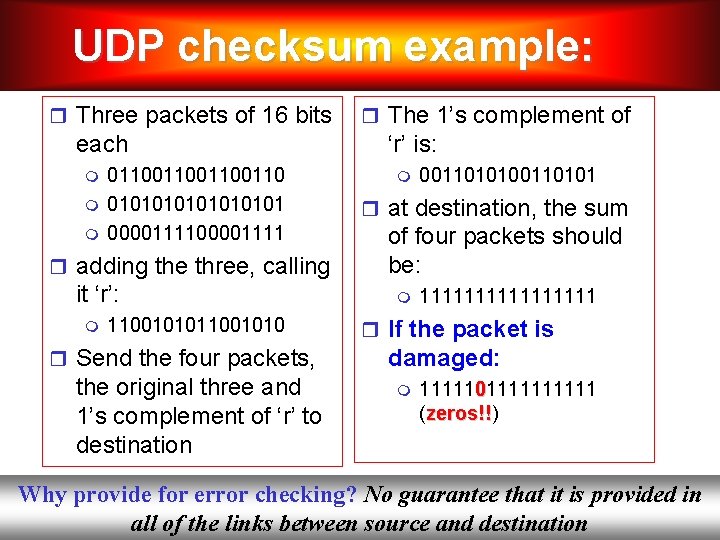 UDP checksum example:

Three packets of 16 bits each

0110011001100110

0101010101010101

0000111100001111

adding the three, calling it ‘r’:

1100101011001010

Send the four packets, the original three and 1’s complement of ‘r’ to destination

The 1’s complement of ‘r’ is:

0011010100110101

at destination, the sum of four packets should be:

1111111111111111

If the packet is damaged:

1111101111111111 (zeros!!)

Why provide for error checking? No guarantee that it is provided in all of the links between source and destination